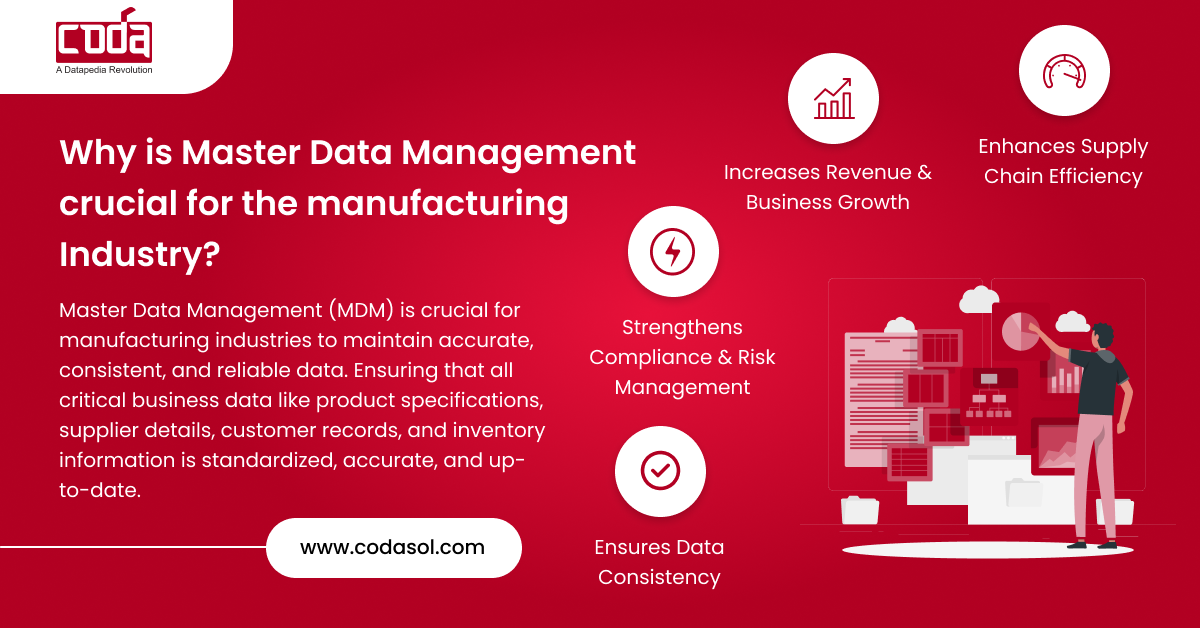 coda
A Datapedia Revolution

Why is Master Data Management crucial for the manufacturing Industry?

Master Data Management (MDM) is crucial for manufacturing industries to maintain accurate, consistent, and reliable data. Ensuring that all critical business data like product specifications, supplier details, customer records, and inventory information is standardized, accurate, and up-to-date.

www.codasol.com

Increases Revenue & Business Growth

Enhances Supply Chain Efficiency

Strengthens Compliance & Risk Management

Ensures Data Consistency